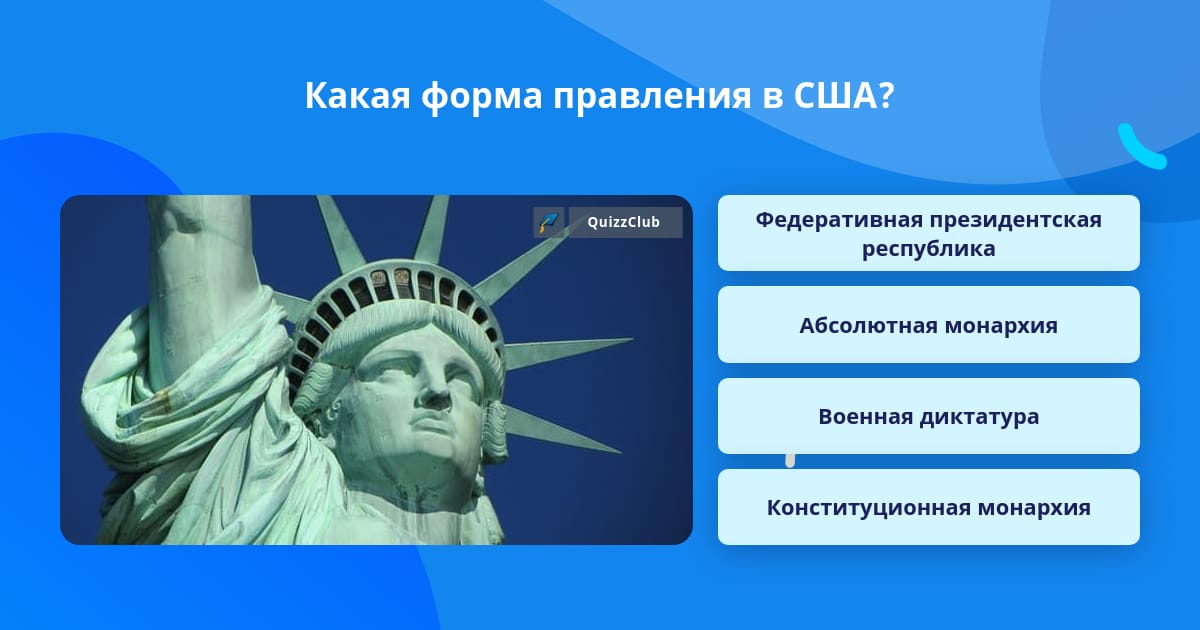 Какая форма правления в США?

QuizzClub

Федеративная президентская республика

Абсолютная монархия

Военная диктатура

Конституционная монархия